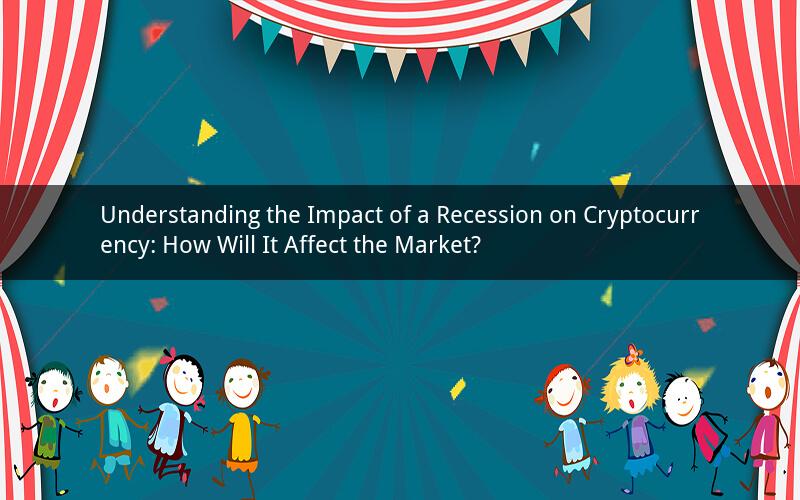 Understanding the Impact of a Recession on Cryptocurrency: How Will It Affect the Market?